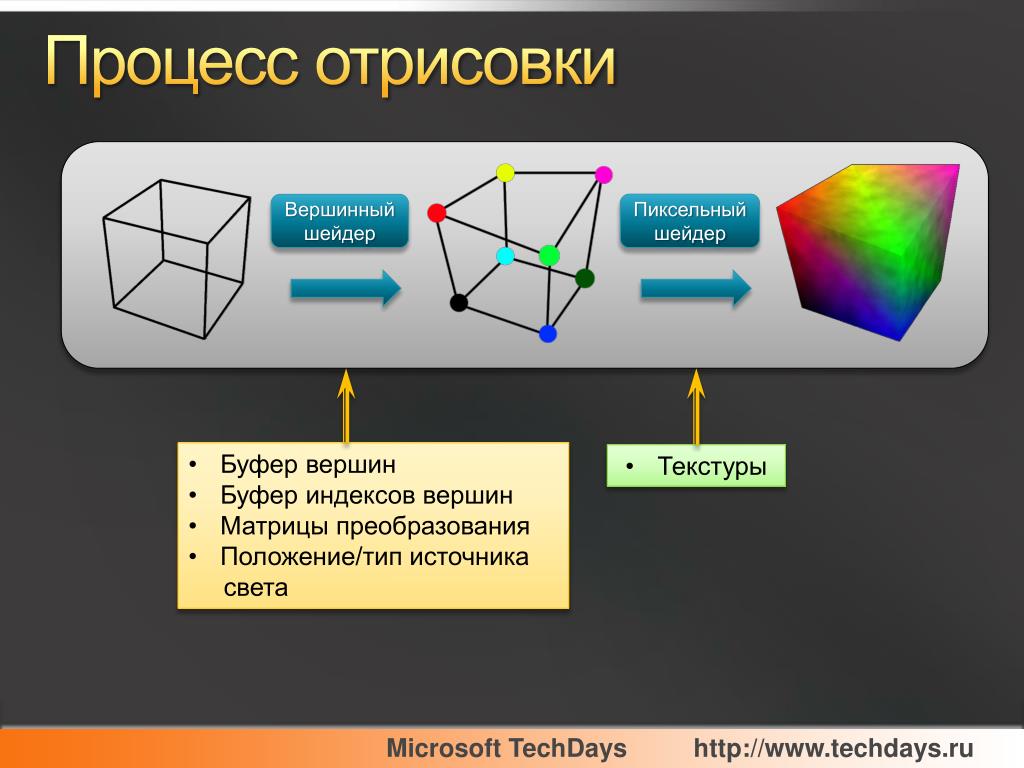 Процесс отрисовки

Вершинный шейдер

Пиксельный шейдер

• Буфер вершин
• Буфер индексов вершин
• Матрицы преобразования
• Положение/тип источника света

• Текстуры

Microsoft TechDays http://www.techdays.ru